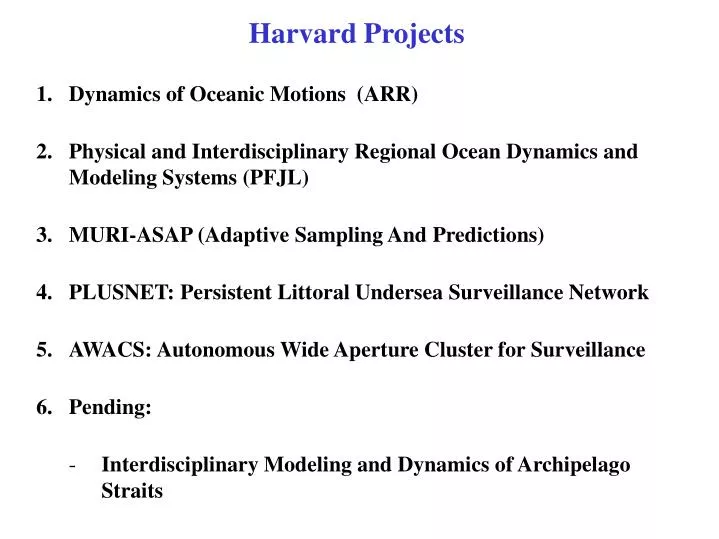 Harvard Projects

1. Dynamics of Oceanic Motions (ARR)

2. Physical and Interdisciplinary Regional Ocean Dynamics and Modeling Systems (PFJL)

3. MURI-ASAP (Adaptive Sampling And Predictions)

4. PLUSNET: Persistent Littoral Undersea Surveillance Network

5. AWACS: Autonomous Wide Aperture Cluster for Surveillance

6. Pending:

- Interdisciplinary Modeling and Dynamics of Archipelago Straits